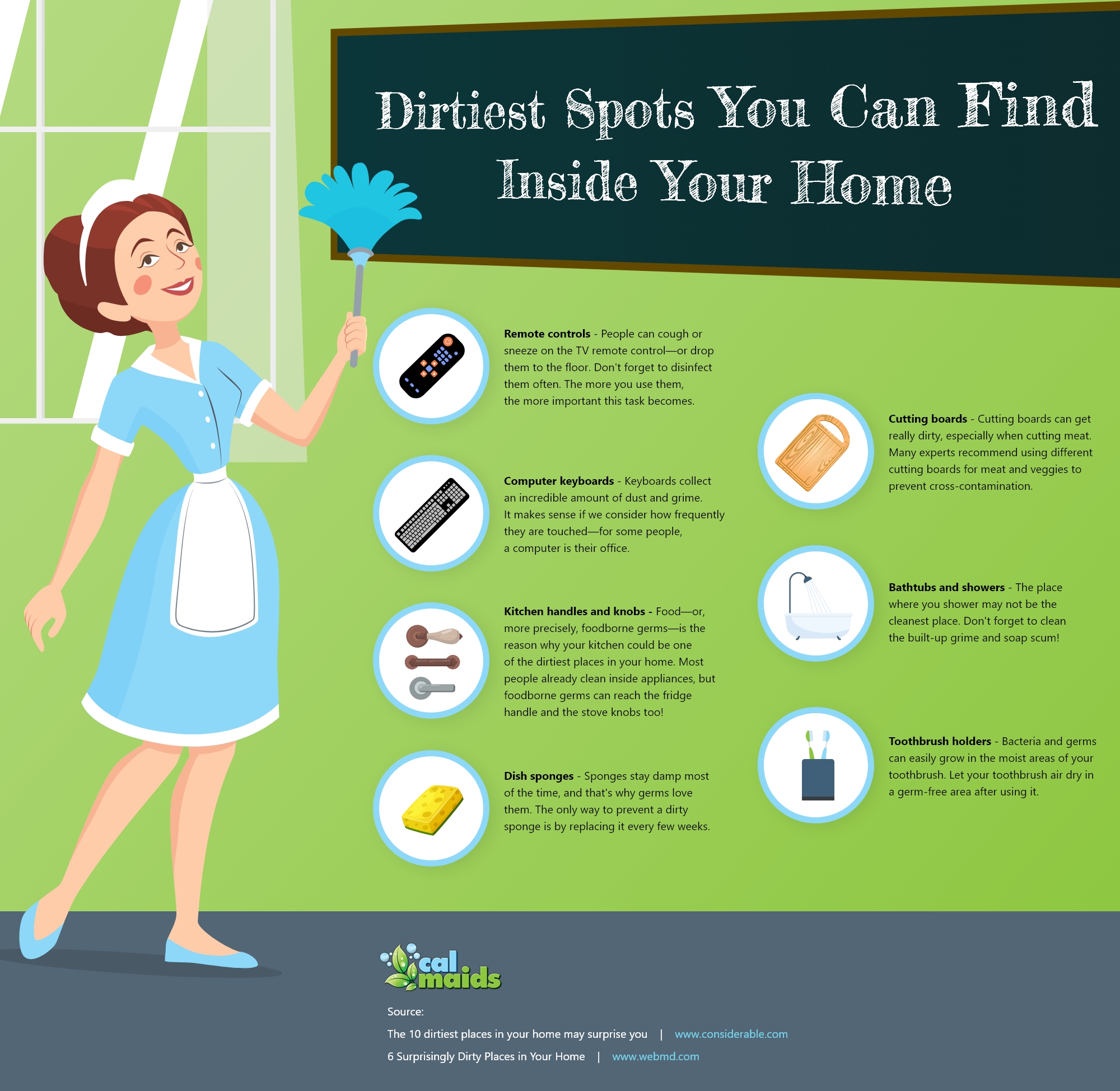 Dirtiest Spots You Can Find Inside Your Home

Remote controls - People can cough or sneeze on the TV remote control—or drop them to the floor. Don't forget to disinfect them often. The more you use them, the more important this task becomes.

Computer keyboards - Keyboards collect an incredible amount of dust and grime. It makes sense if we consider how frequently they are touched—for some people, a computer is their office.

Kitchen handles and knobs - Food—or, more precisely, foodborne germs—is the reason why your kitchen could be one of the dirtiest places in your home. Most people already clean inside appliances, but foodborne germs can reach the fridge handle and the stove knobs too!

Dish sponges - Sponges stay damp most of the time, and that's why germs love them. The only way to prevent a dirty sponge is by replacing it every few weeks.

Cutting boards - Cutting boards can get really dirty, especially when cutting meat. Many experts recommend using different cutting boards for meat and veggies to prevent cross-contamination.

Bathtubs and showers - The place where you shower may not be the cleanest place. Don't forget to clean the built-up grime and soap scum!

Toothbrush holders - Bacteria and germs can easily grow in the moist areas of your toothbrush. Let your toothbrush air dry in a germ-free area after using it.

cal maids

Source:
The 10 dirtiest places in your home may surprise you | www.considerable.com
6 Surprisingly Dirty Places in Your Home | www.webmd.com